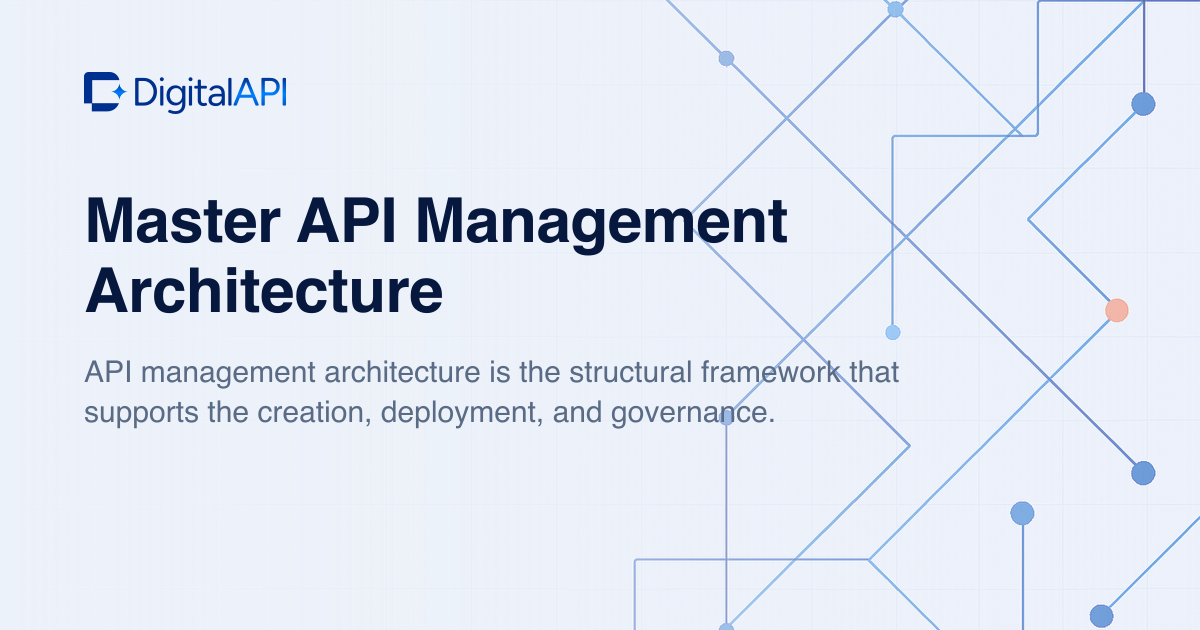 DigitalAPI

Master API Management Architecture

API management architecture is the structural framework that supports the creation, deployment, and governance.